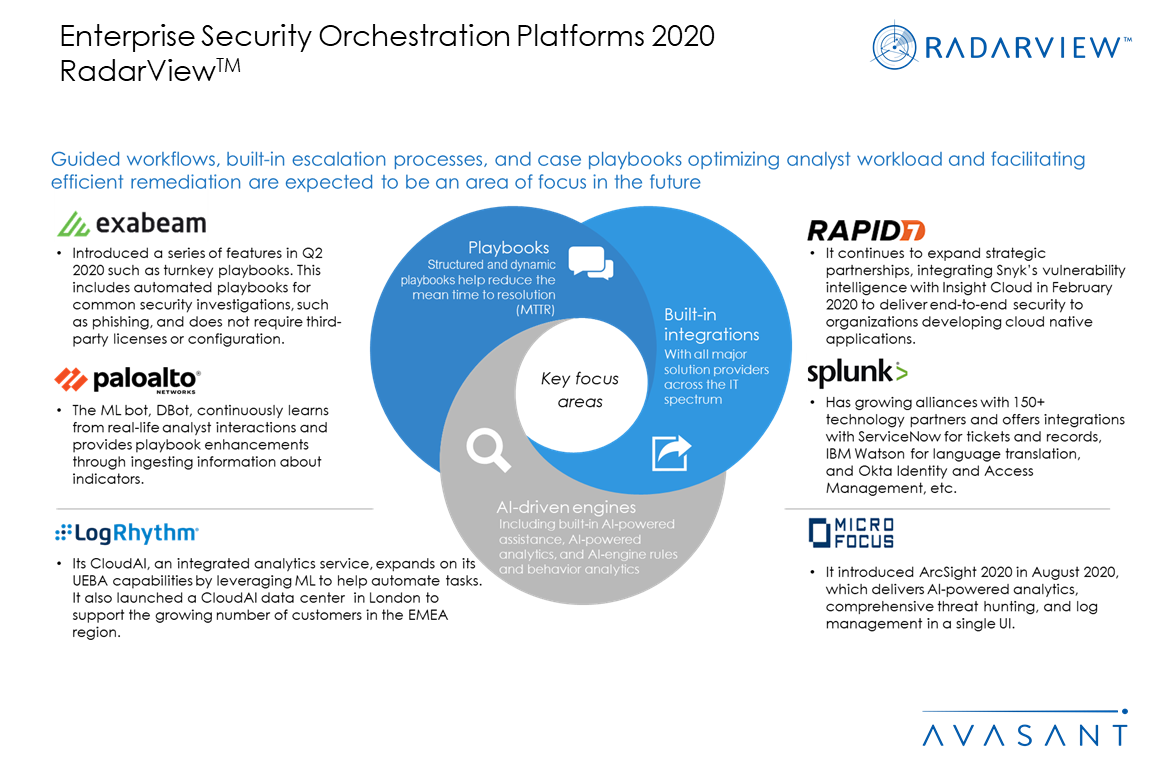 Enterprise Security Orchestration Platforms 2020 RadarView$^{TM}$

RADARVIEW™

Guided workflows, built-in escalation processes, and case playbooks optimizing analyst workload and facilitating efficient remediation are expected to be an area of focus in the future

exabeam

• Introduced a series of features in Q2 2020 such as turnkey playbooks. This includes automated playbooks for common security investigations, such as phishing, and does not require third-party licenses or configuration.

paloalto NETWORKS

• The ML bot, DBot, continuously learns from real-life analyst interactions and provides playbook enhancements through ingesting information about indicators.

LogRhythm

• Its CloudAI, an integrated analytics service, expands on its UEBA capabilities by leveraging ML to help automate tasks. It also launched a CloudAI data center in London to support the growing number of customers in the EMEA region.

Playbooks
Structured and dynamic playbooks help reduce the mean time to resolution (MTTR)

Built-in integrations
With all major solution providers across the IT spectrum

Key focus areas

AI-driven engines
Including built-in AI-powered assistance, AI-powered analytics, and AI-engine rules and behavior analytics

RAPID7

• It continues to expand strategic partnerships, integrating Snyk's vulnerability intelligence with Insight Cloud in February 2020 to deliver end-to-end security to organizations developing cloud native applications.

splunk>

• Has growing alliances with 150+ technology partners and offers integrations with ServiceNow for tickets and records, IBM Watson for language translation, and Okta Identity and Access Management, etc.

MICRO FOCUS

• It introduced ArcSight 2020 in August 2020, which delivers AI-powered analytics, comprehensive threat hunting, and log management in a single UI.

AVASANT